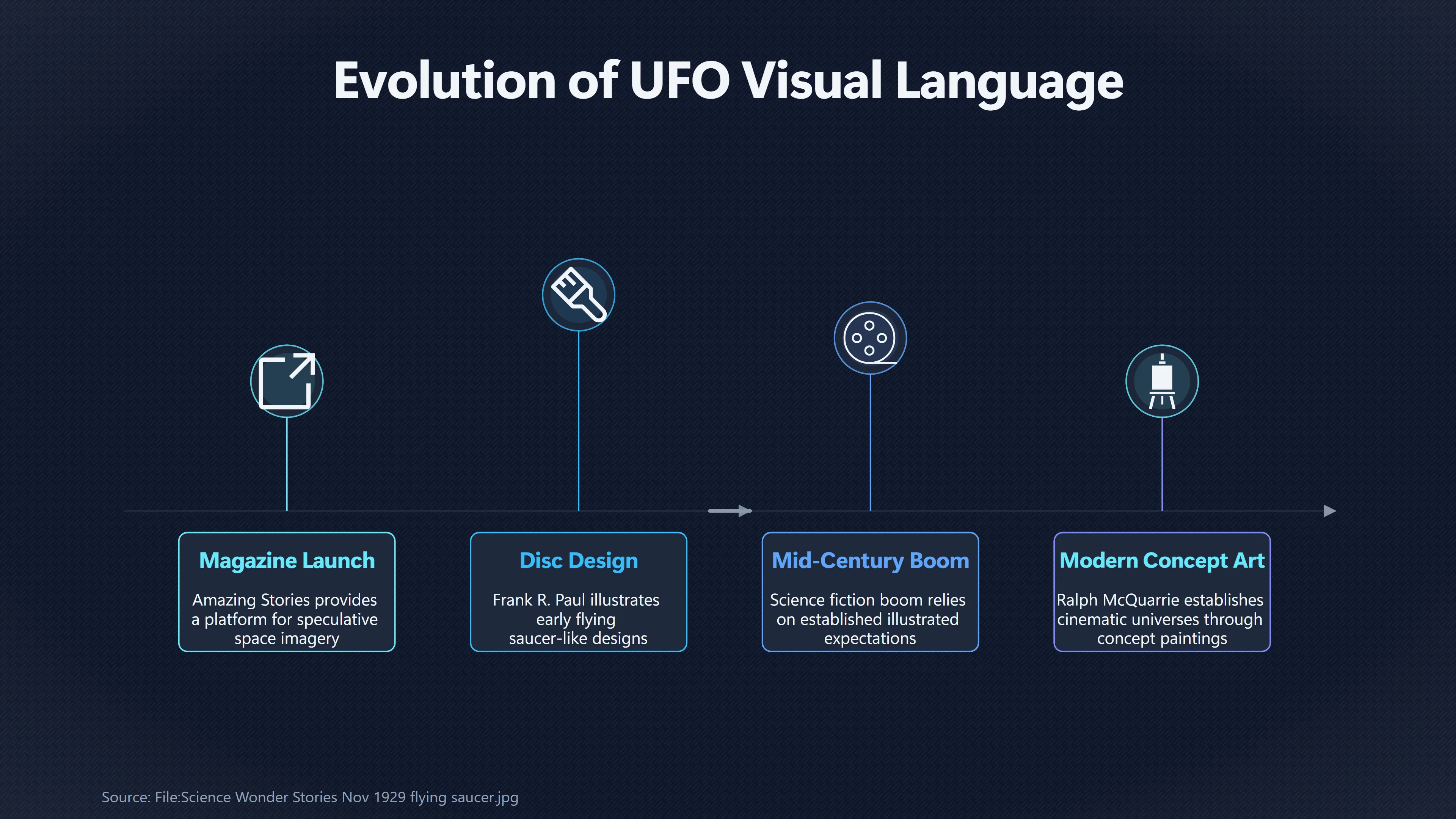 Evolution of UFO Visual Language

Magazine Launch

Amazing Stories provides a platform for speculative space imagery

Disc Design

Frank R. Paul illustrates early flying saucer-like designs

Mid-Century Boom

Science fiction boom relies on established illustrated expectations

Modern Concept Art

Ralph McQuarrie establishes cinematic universes through concept paintings

Source: File:Science Wonder Stories Nov 1929 flying saucer.jpg